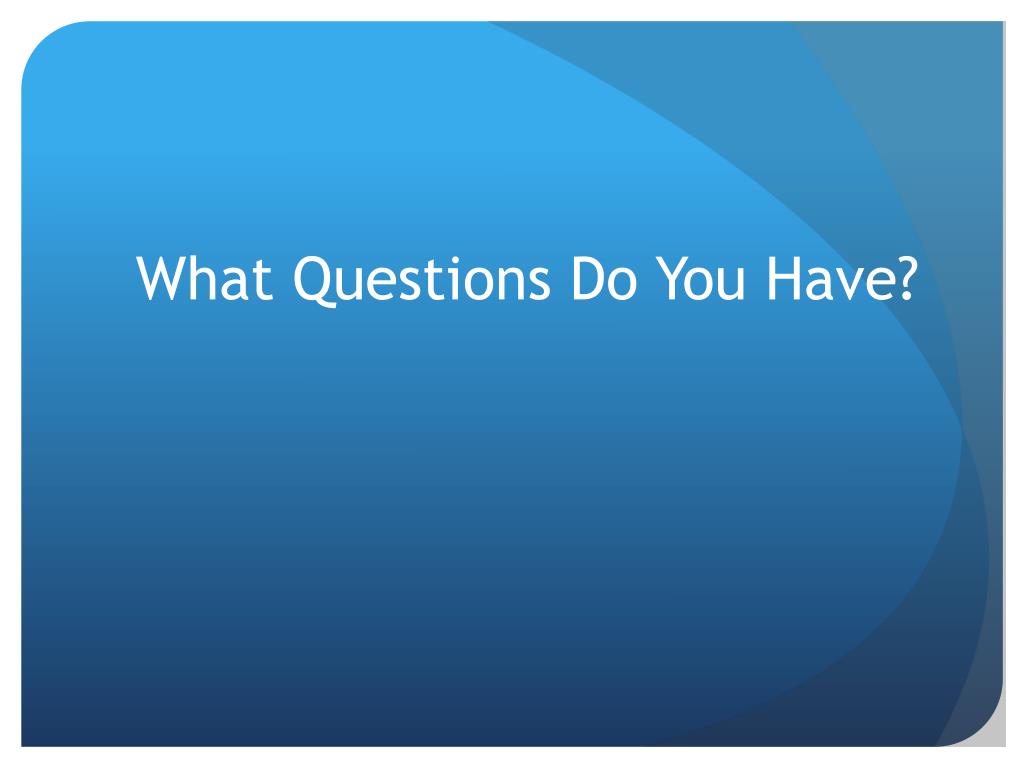 What Questions Do You Have?